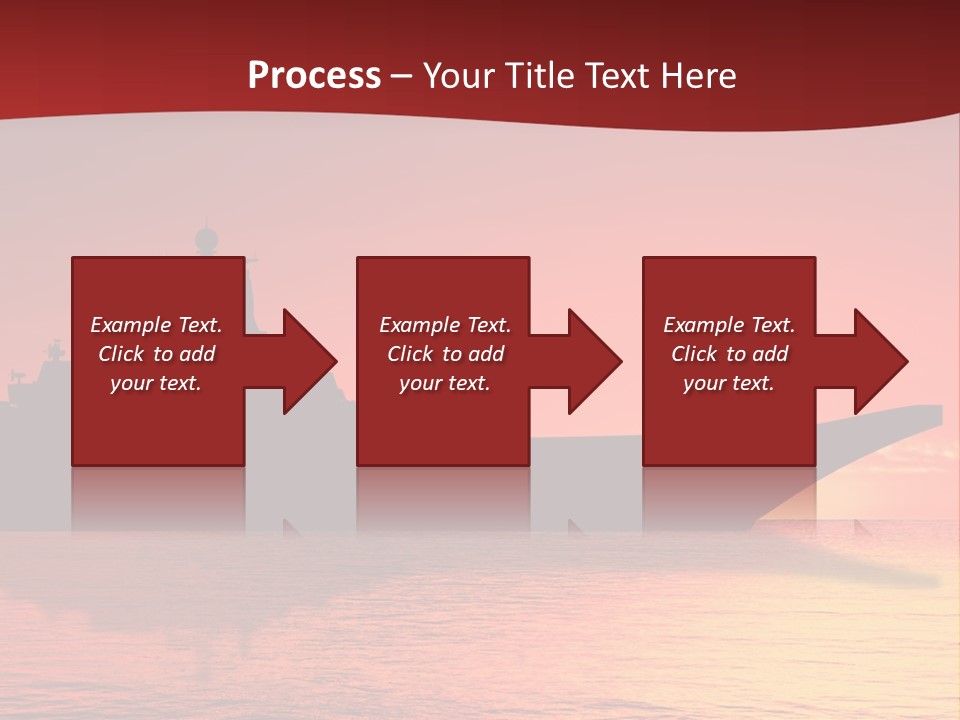 Process – Your Title Text Here

Example Text. Click to add your text.

Example Text. Click to add your text.

Example Text. Click to add your text.